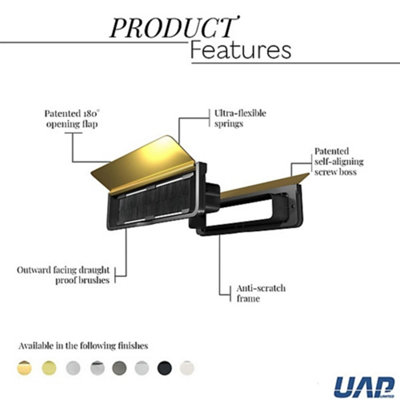 PRODUCT
Features

Patented 180° opening flap

Ultra-flexible springs

Patented self-aligning screw boss

Outward facing draught proof brushes

Anti-scratch frame

Available in the following finishes

UAP